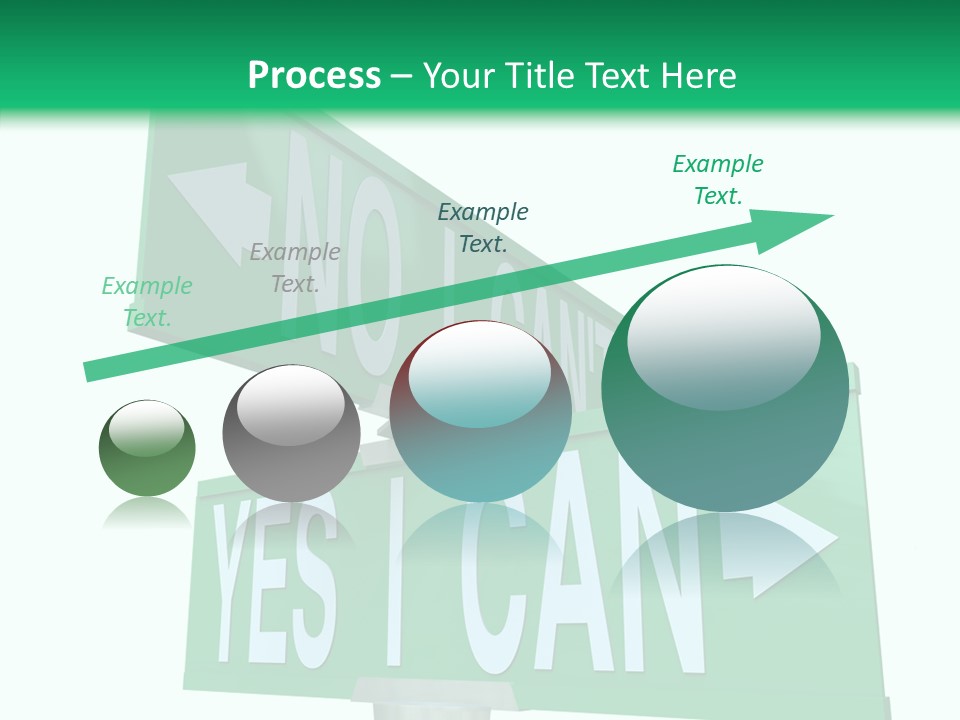 Process – Your Title Text Here

Example Text.

Example Text.

Example Text.

Example Text.

NO I CAN'T

YES I CAN